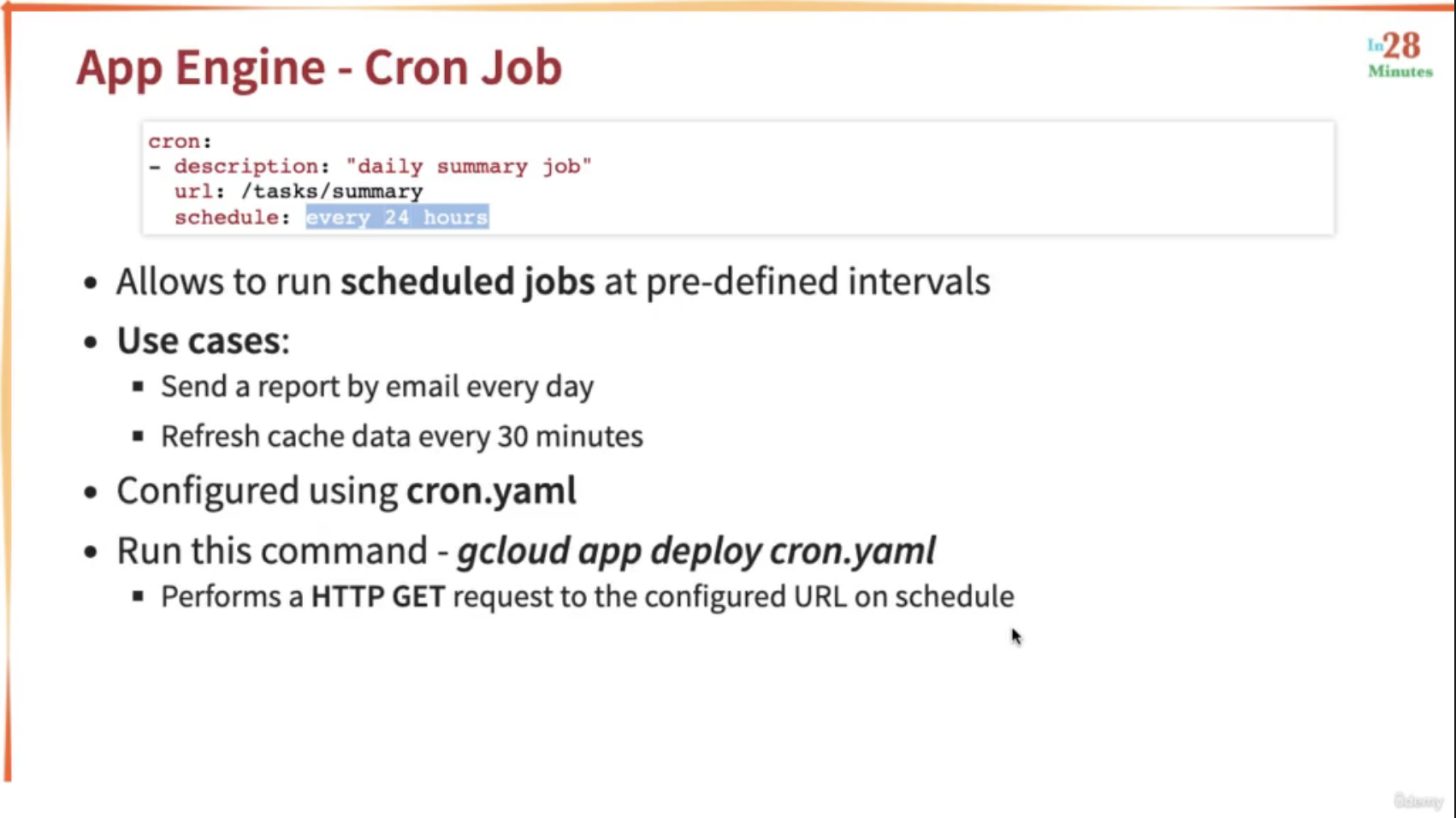 App Engine - Cron Job

In28 Minutes

cron:
- description: "daily summary job"
  url: /tasks/summary
  schedule: every 24 hours

• Allows to run scheduled jobs at pre-defined intervals
• Use cases:
  ▪ Send a report by email every day
  ▪ Refresh cache data every 30 minutes
• Configured using cron.yaml
• Run this command - gcloud app deploy cron.yaml
  ▪ Performs a HTTP GET request to the configured URL on schedule

Udemy